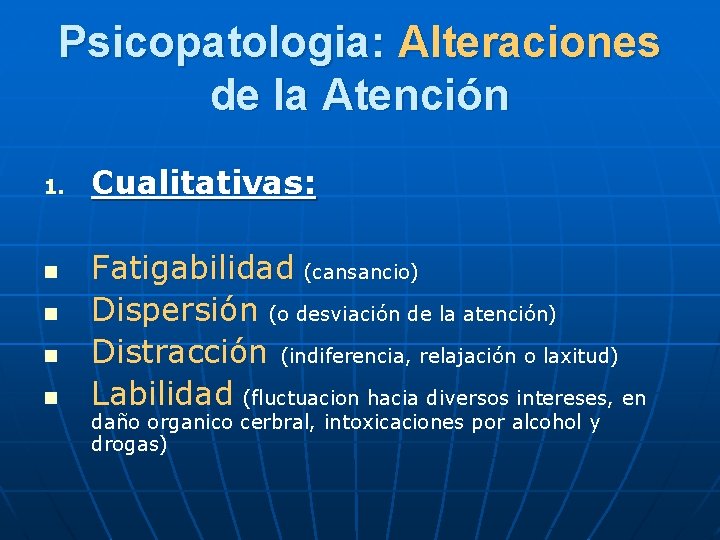 Psicopatologia: Alteraciones de la Atención

1. Cualitativas:

- Fatigabilidad (cansancio)
- Dispersión (o desviación de la atención)
- Distracción (indiferencia, relajación o laxitud)
- Labilidad (fluctuacion hacia diversos intereses, en daño organico cerbral, intoxicaciones por alcohol y drogas)